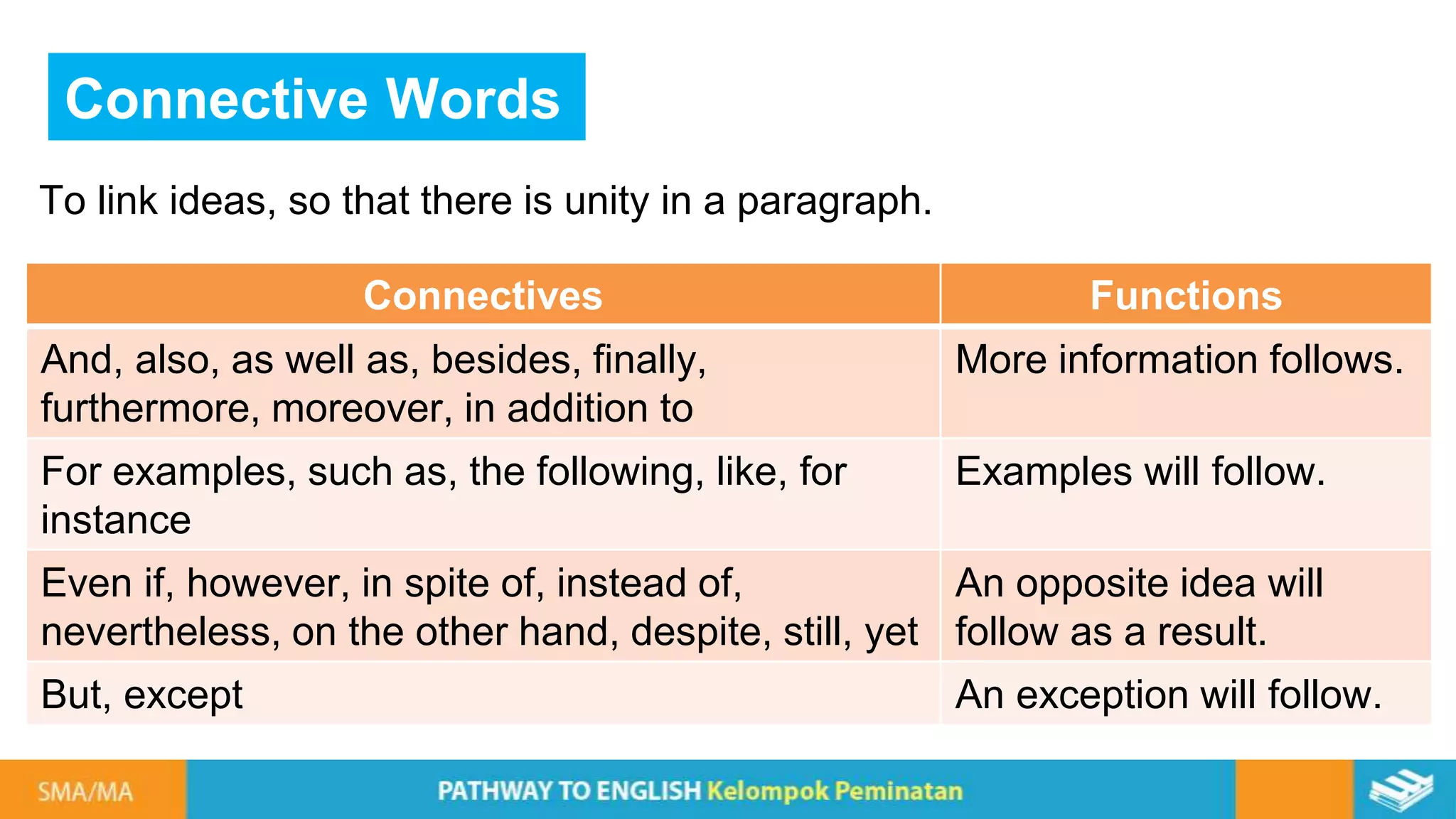 Connective Words

To link ideas, so that there is unity in a paragraph.

| Connectives | Functions |
|---|---|
| And, also, as well as, besides, finally, furthermore, moreover, in addition to | More information follows. |
| For examples, such as, the following, like, for instance | Examples will follow. |
| Even if, however, in spite of, instead of, nevertheless, on the other hand, despite, still, yet | An opposite idea will follow as a result. |
| But, except | An exception will follow. |

SMA/MA

PATHWAY TO ENGLISH Kelompok Peminatan